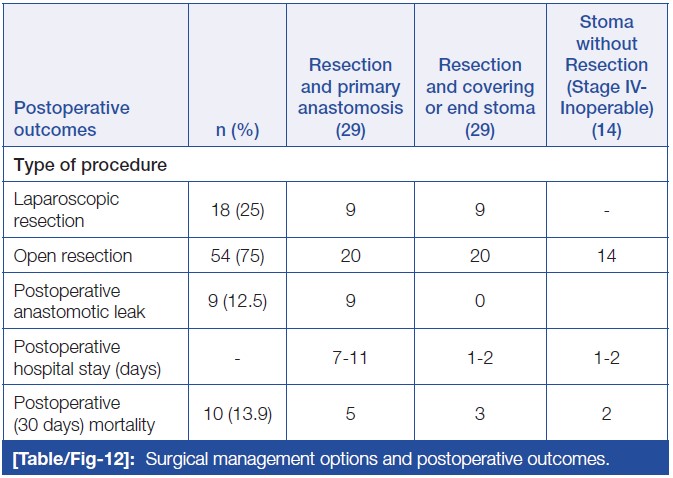 | Postoperative outcomes | n (%) | Resection and primary anastomosis (29) | Resection and covering or end stoma (29) | Stoma without Resection (Stage IV-Inoperable) (14) |
|---|---|---|---|---|
| Type of procedure | | | | |
| Laparoscopic resection | 18 (25) | 9 | 9 | - |
| Open resection | 54 (75) | 20 | 20 | 14 |
| Postoperative anastomotic leak | 9 (12.5) | 9 | 0 | |
| Postoperative hospital stay (days) | - | 7-11 | 1-2 | 1-2 |
| Postoperative (30 days) mortality | 10 (13.9) | 5 | 3 | 2 |

[Table/Fig-12]: Surgical management options and postoperative outcomes.